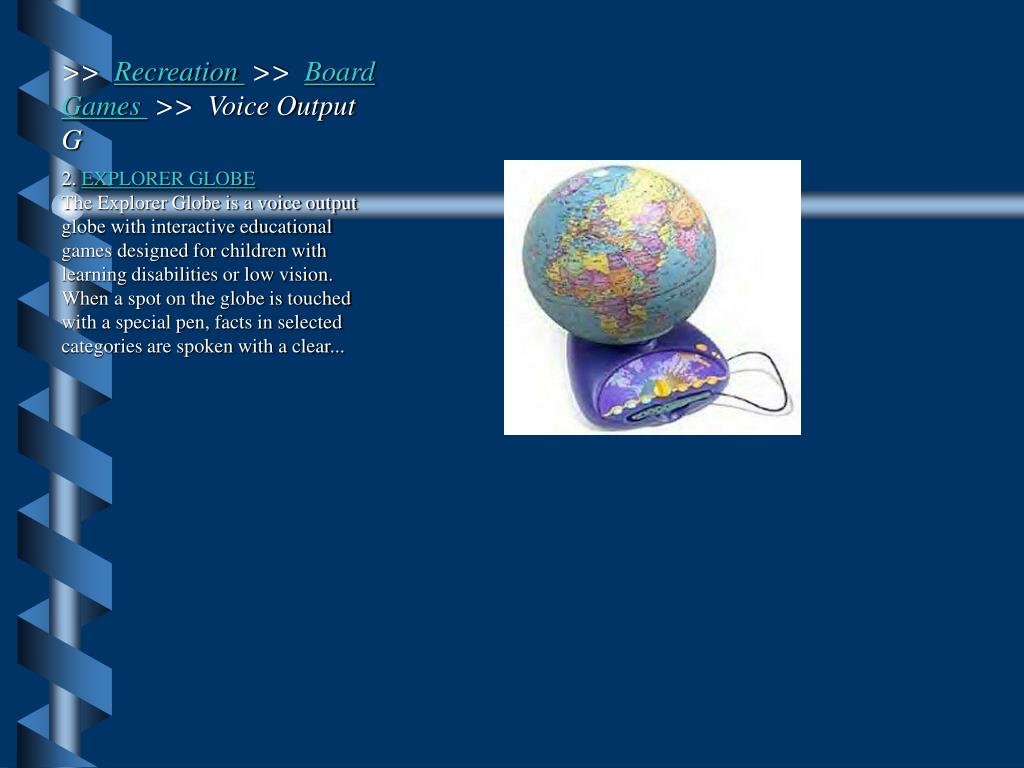 >> Recreation >> Board Games >> Voice Output G

2. EXPLORER GLOBE
The Explorer Globe is a voice output globe with interactive educational games designed for children with learning disabilities or low vision. When a spot on the globe is touched with a special pen, facts in selected categories are spoken with a clear...